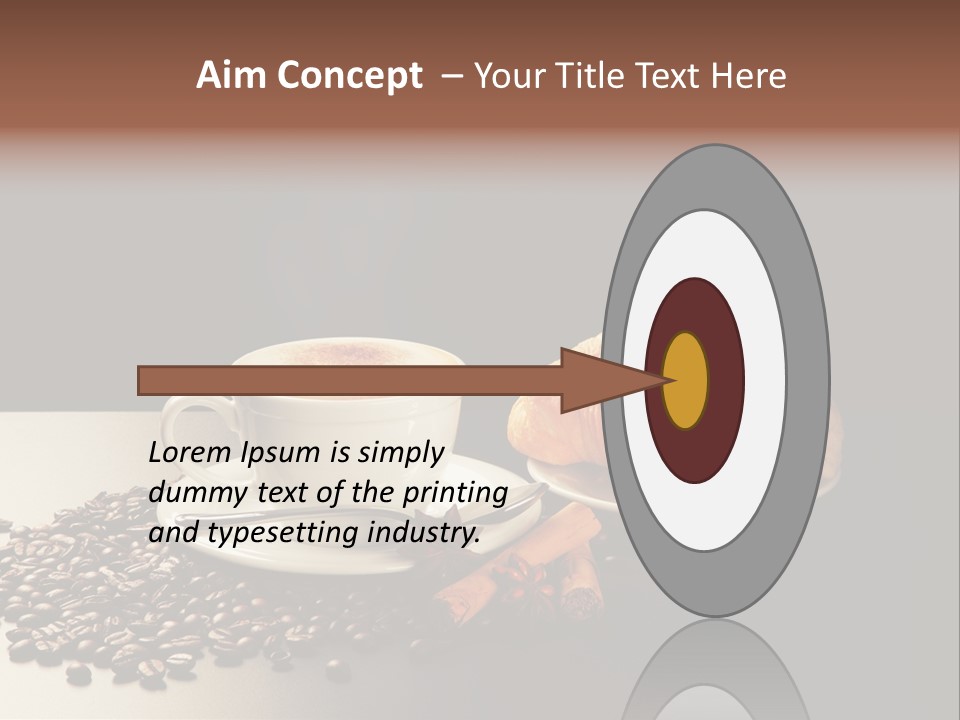 Aim Concept – Your Title Text Here

Lorem Ipsum is simply dummy text of the printing and typesetting industry.